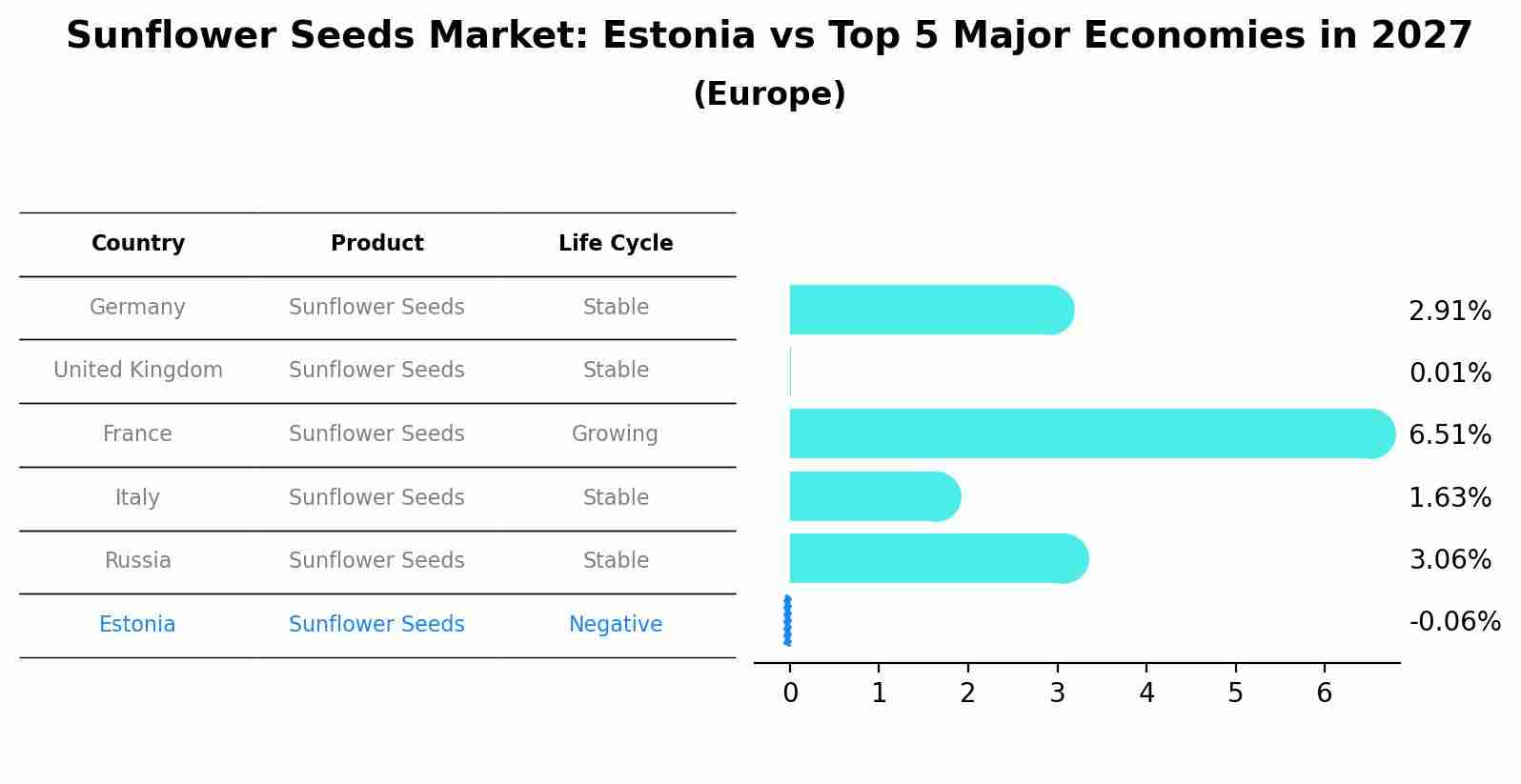 Sunflower Seeds Market: Estonia vs Top 5 Major Economies in 2027
(Europe)

| Country | Product | Life Cycle |
|---|---|---|
| Germany | Sunflower Seeds | Stable |
| United Kingdom | Sunflower Seeds | Stable |
| France | Sunflower Seeds | Growing |
| Italy | Sunflower Seeds | Stable |
| Russia | Sunflower Seeds | Stable |
| Estonia | Sunflower Seeds | Negative |

2.91%
0.01%
6.51%
1.63%
3.06%
-0.06%

0 1 2 3 4 5 6